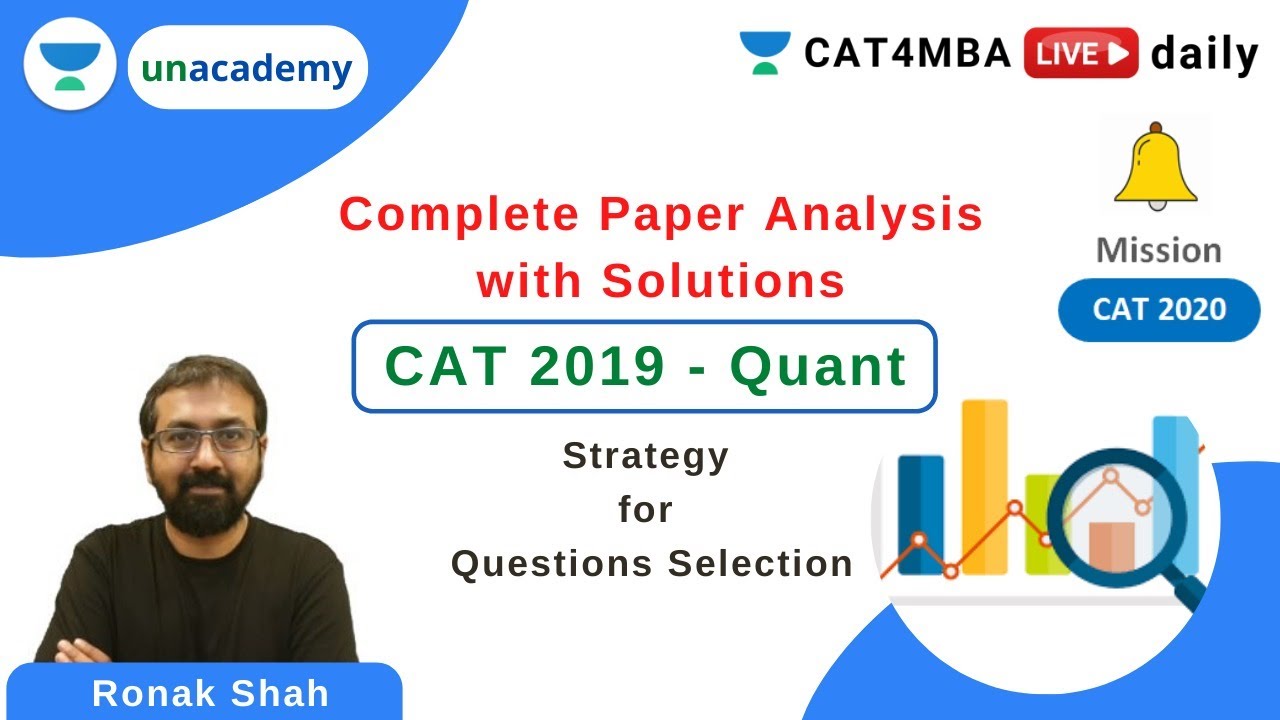 unacademy

CAT4MBA LIVE daily

Mission

CAT 2020

Complete Paper Analysis with Solutions

CAT 2019 - Quant

Strategy for Questions Selection

Ronak Shah